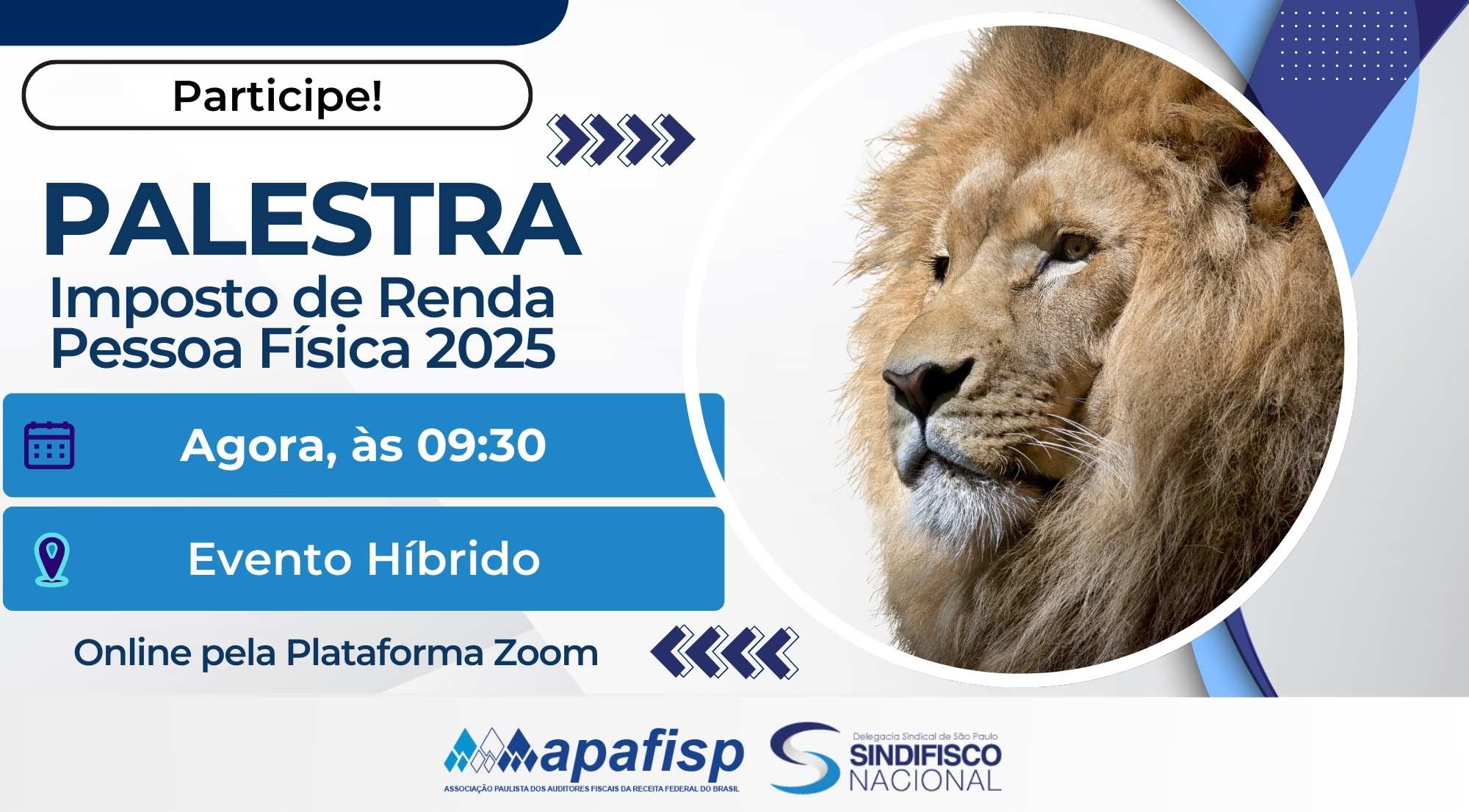 Participe!

PALESTRA
Imposto de Renda
Pessoa Física 2025

Agora, às 09:30

Evento Híbrido

Online pela Plataforma Zoom

apafisp
ASSOCIAÇÃO PAULISTA DOS AUDITORES FISCAIS DA RECEITA FEDERAL DO BRASIL

Delegacia Sindical de São Paulo
SINDIFISCO
NACIONAL